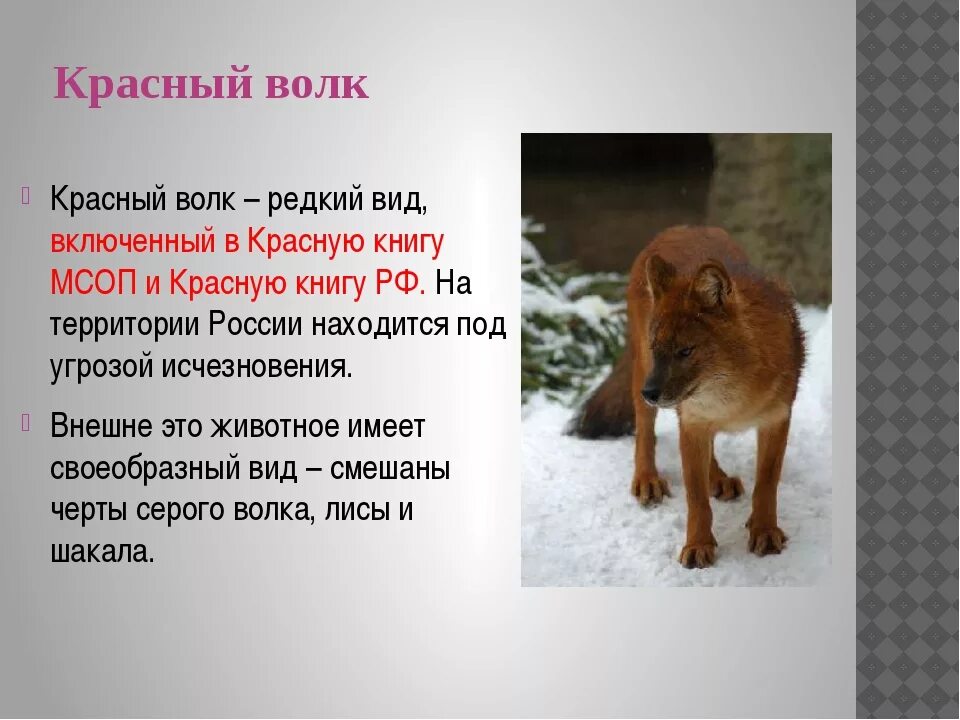 Красный волк

Красный волк – редкий вид, включенный в Красную книгу МСОП и Красную книгу РФ. На территории России находится под угрозой исчезновения.

Внешне это животное имеет своеобразный вид – смешаны черты серого волка, лисы и шакала.